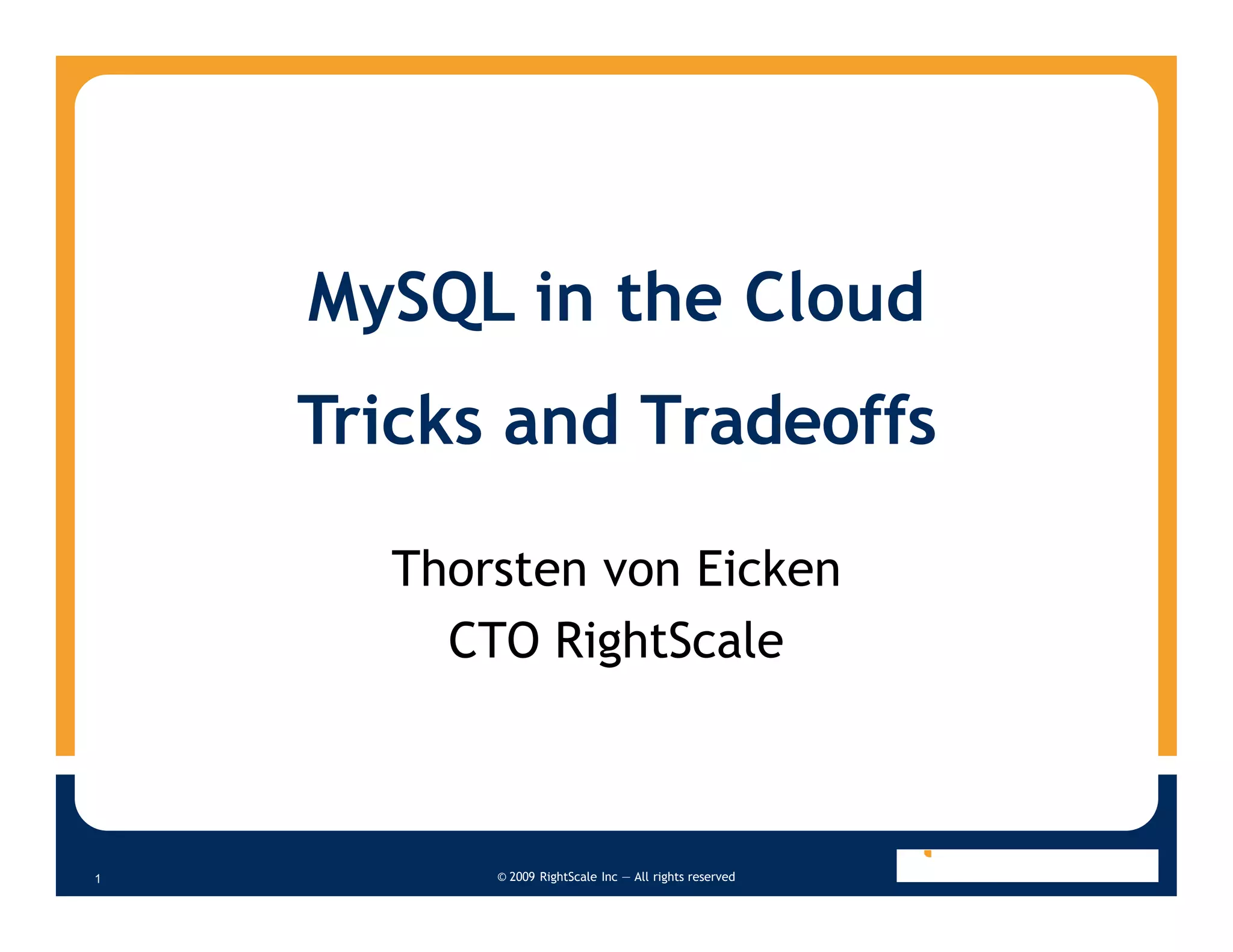 MySQL in the Cloud

Tricks and Tradeoffs

Thorsten von Eicken
CTO RightScale

1

© 2009 RightScale Inc — All rights reserved